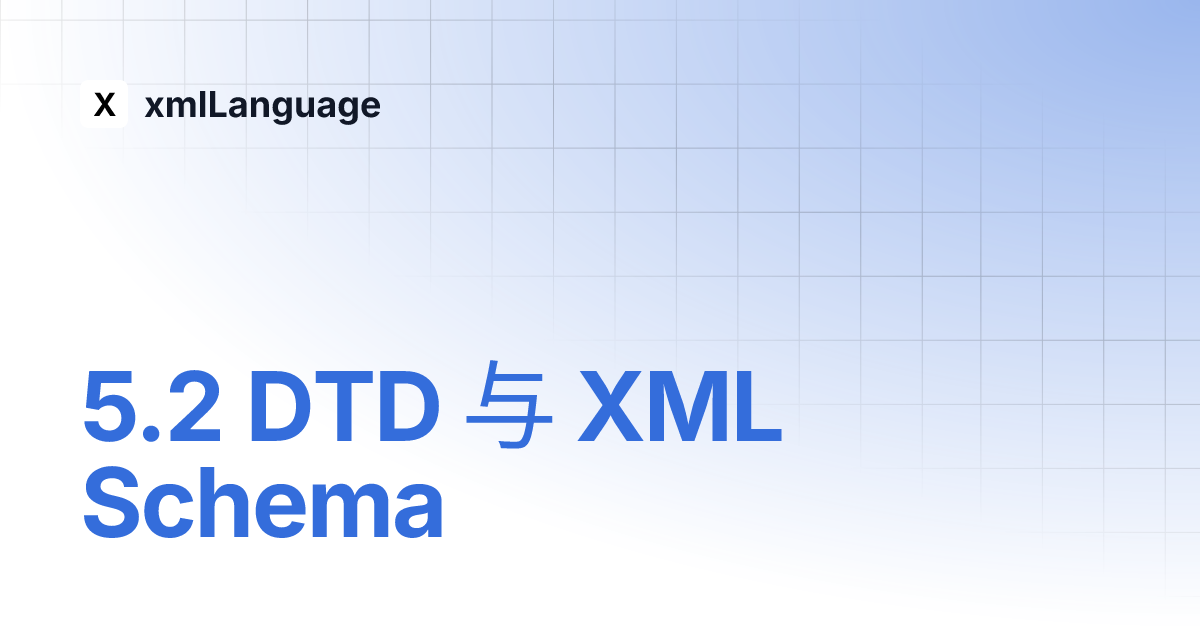 X xmlLanguage

5.2 DTD 与 XML Schema